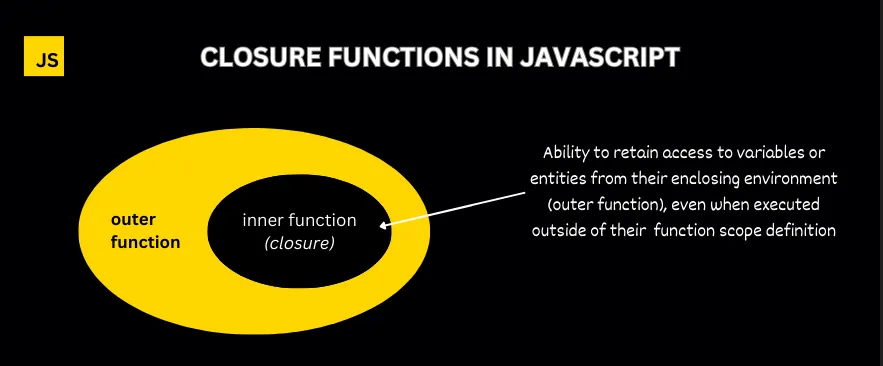 JS

CLOSURE FUNCTIONS IN JAVASCRIPT

outer function

inner function
(closure)

Ability to retain access to variables or entities from their enclosing environment (outer function), even when executed outside of their function scope definition